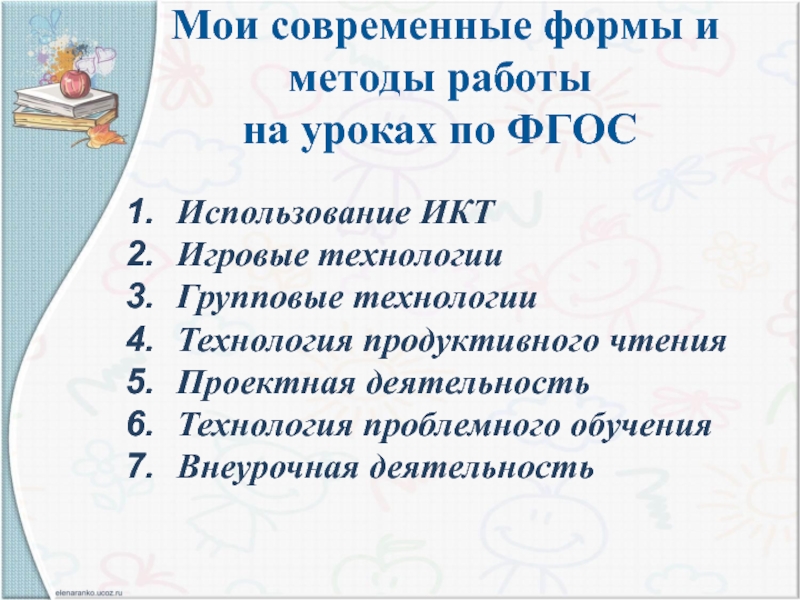 Мои современные формы и методы работы на уроках по ФГОС

1. Использование ИКТ
2. Игровые технологии
3. Групповые технологии
4. Технология продуктивного чтения
5. Проектная деятельность
6. Технология проблемного обучения
7. Внеурочная деятельность

elenaranko.ucoz.ru